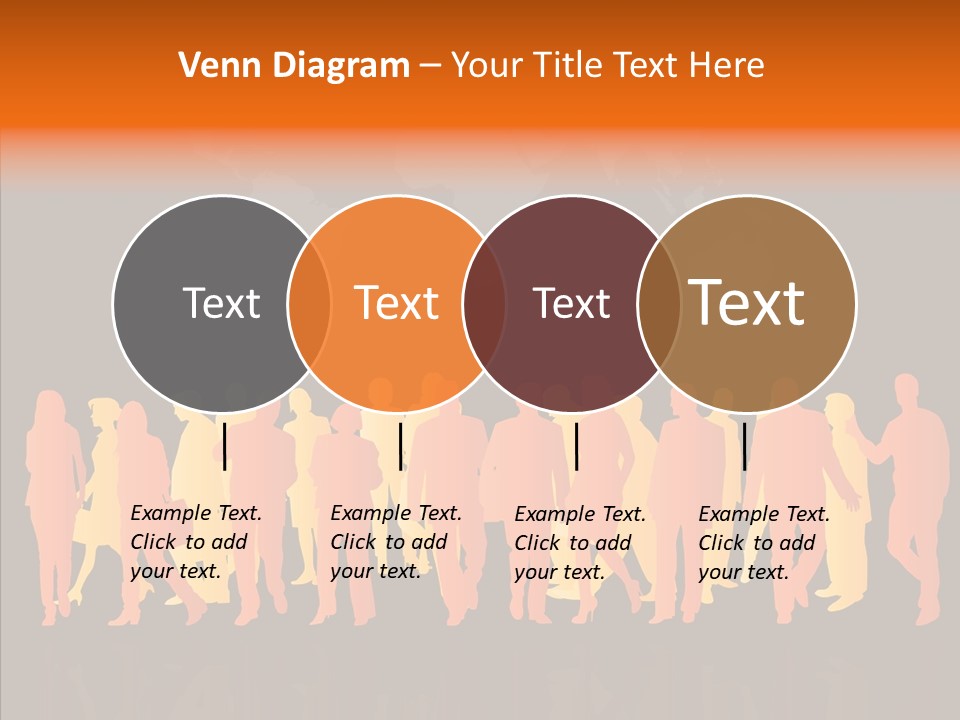 Venn Diagram – Your Title Text Here

Text

Text

Text

Text

Example Text. Click to add your text.

Example Text. Click to add your text.

Example Text. Click to add your text.

Example Text. Click to add your text.